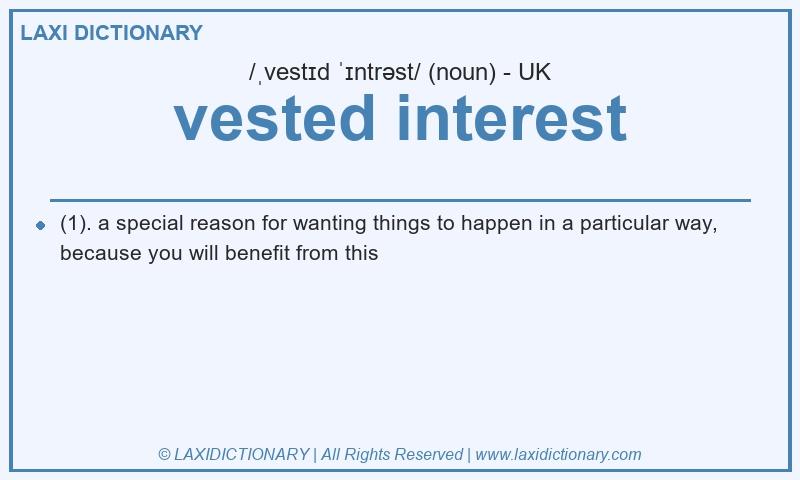 LAXI DICTIONARY

/ˌvestɪd ˈɪntrəst/ (noun) - UK

vested interest

(1). a special reason for wanting things to happen in a particular way, because you will benefit from this

© LAXIDICTIONARY | All Rights Reserved | www.laxidictionary.com